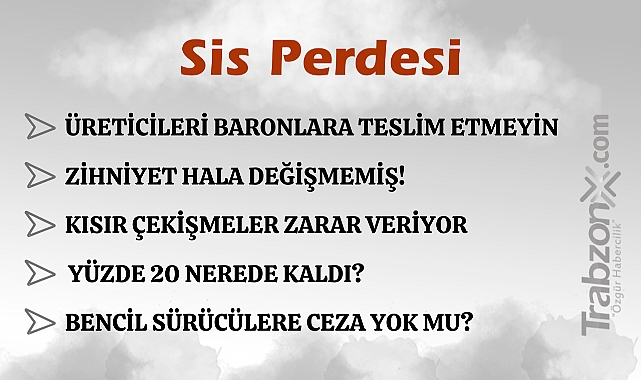 Sis Perdesi

ÜRETİCİLERİ BARONLARA TESLİM ETMEYİN

ZİHNİYET HALA DEĞİŞMEMİŞ!

KISIR ÇEKİŞMELER ZARAR VERİYOR

YÜZDE 20 NEREDE KALDI?

BENCİL SÜRÜCÜLERE CEZA YOK MU?

TrabzonX.com
"Özgür Habercilik"